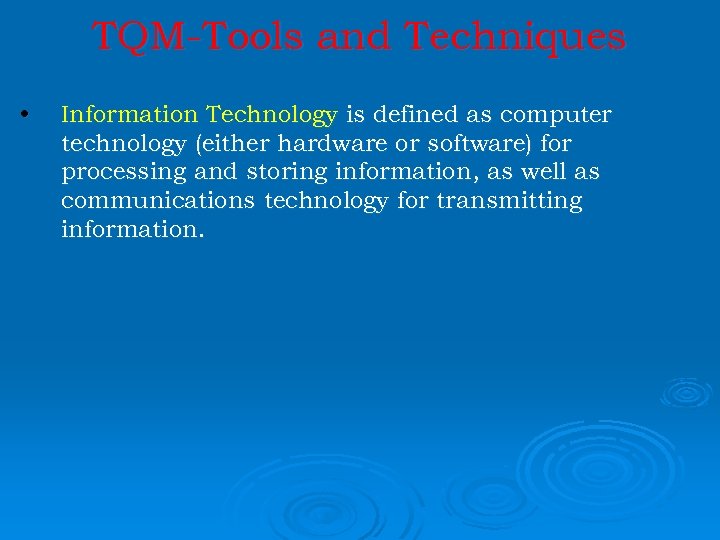 TQM-Tools and Techniques

• Information Technology is defined as computer technology (either hardware or software) for processing and storing information, as well as communications technology for transmitting information.